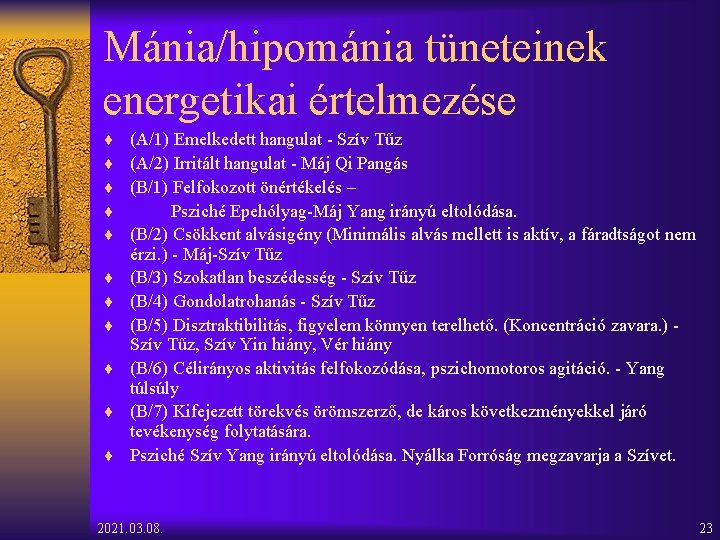 Mánia/hipománia tüneteinek energetikai értelmezése

♦ (A/1) Emelkedett hangulat - Szív Tűz
♦ (A/2) Irritált hangulat - Máj Qi Pangás
♦ (B/1) Felfokozott önértékelés –
♦ Psziché Epehólyag-Máj Yang irányú eltolódása.
♦ (B/2) Csökkent alvásigény (Minimális alvás mellett is aktív, a fáradtságot nem érzi.) - Máj-Szív Tűz
♦ (B/3) Szokatlan beszédesség - Szív Tűz
♦ (B/4) Gondolatrohanás - Szív Tűz
♦ (B/5) Disztraktibilitás, figyelem könnyen terelhető. (Koncentráció zavara.) - Szív Tűz, Szív Yin hiány, Vér hiány
♦ (B/6) Célirányos aktivitás felfokozódása, pszichomotoros agitáció. - Yang túlsúly
♦ (B/7) Kifejezett törekvés örömszerző, de káros következményekkel járó tevékenység folytatására.
♦ Psziché Szív Yang irányú eltolódása. Nyálka Forróság megzavarja a Szívet.

2021.03.08.

23